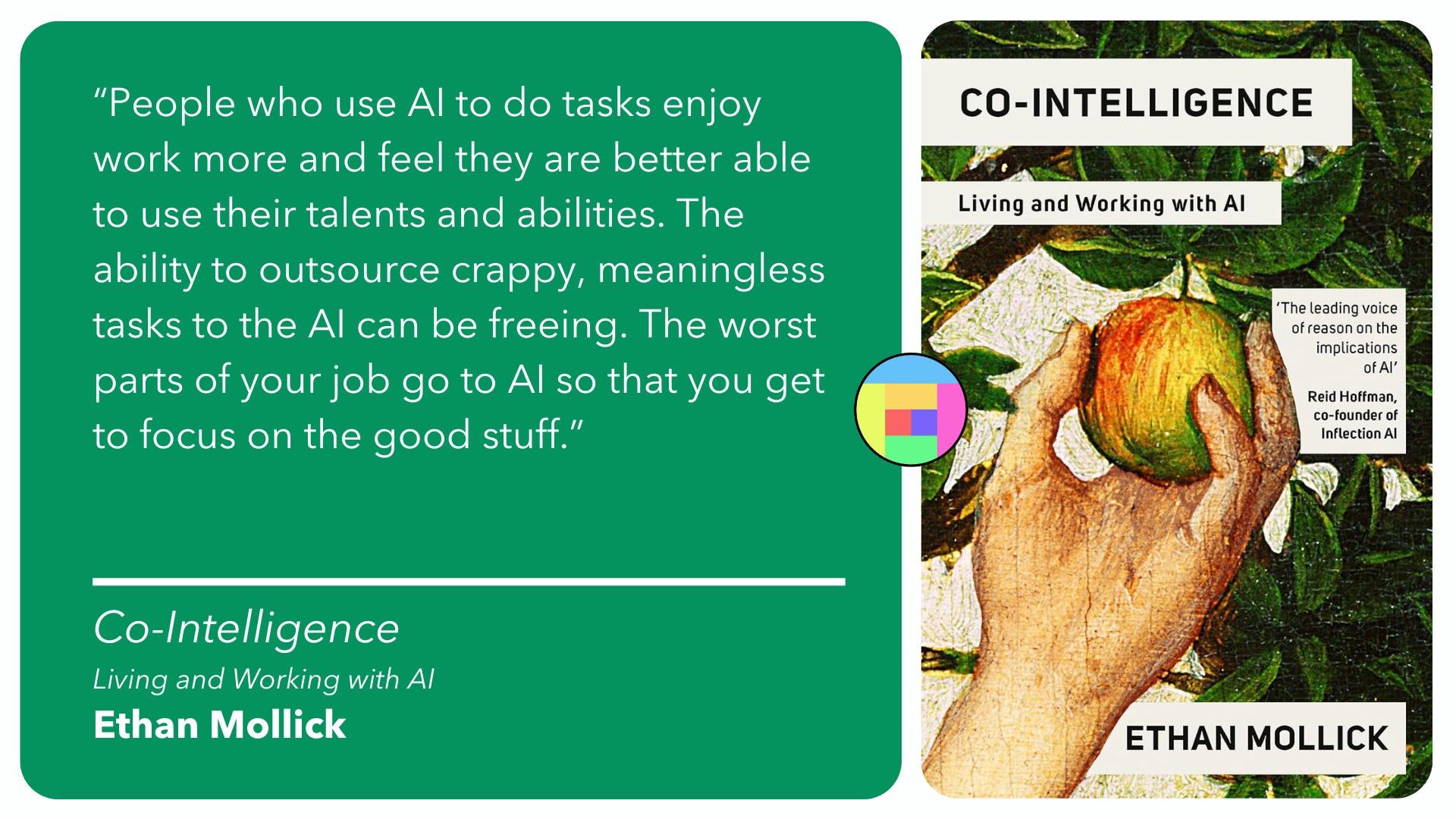 “People who use AI to do tasks enjoy work more and feel they are better able to use their talents and abilities. The ability to outsource crappy, meaningless tasks to the AI can be freeing. The worst parts of your job go to AI so that you get to focus on the good stuff.”

Co-Intelligence

Living and Working with AI

Ethan Mollick

CO-INTELLIGENCE

Living and Working with AI

‘The leading voice of reason on the implications of AI’

Reid Hoffman, co-founder of Inflection AI

ETHAN MOLLICK